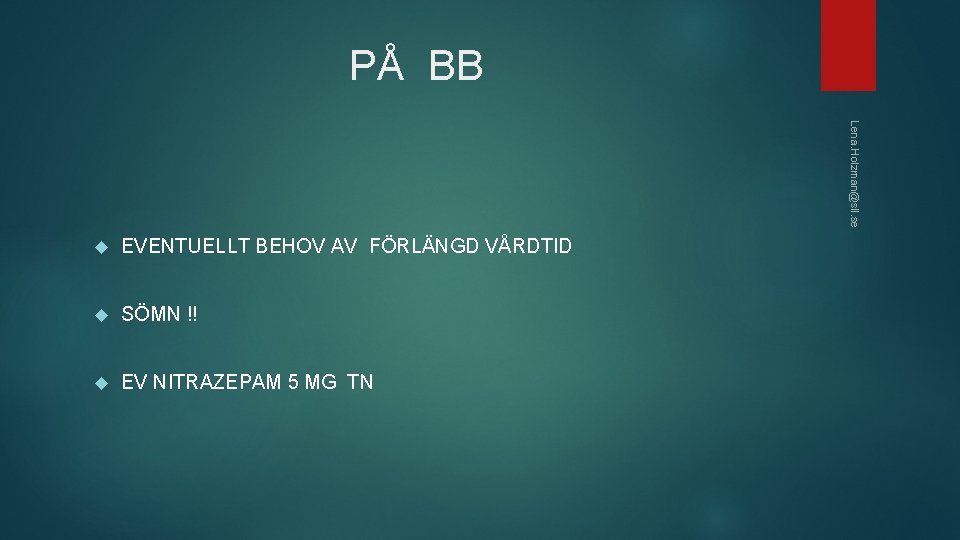 PÅ BB

Lena.Holzman@sll.se

EVENTUELLT BEHOV AV FÖRLÄNGD VÅRDTID

SÖMN !!

EV NITRAZEPAM 5 MG TN